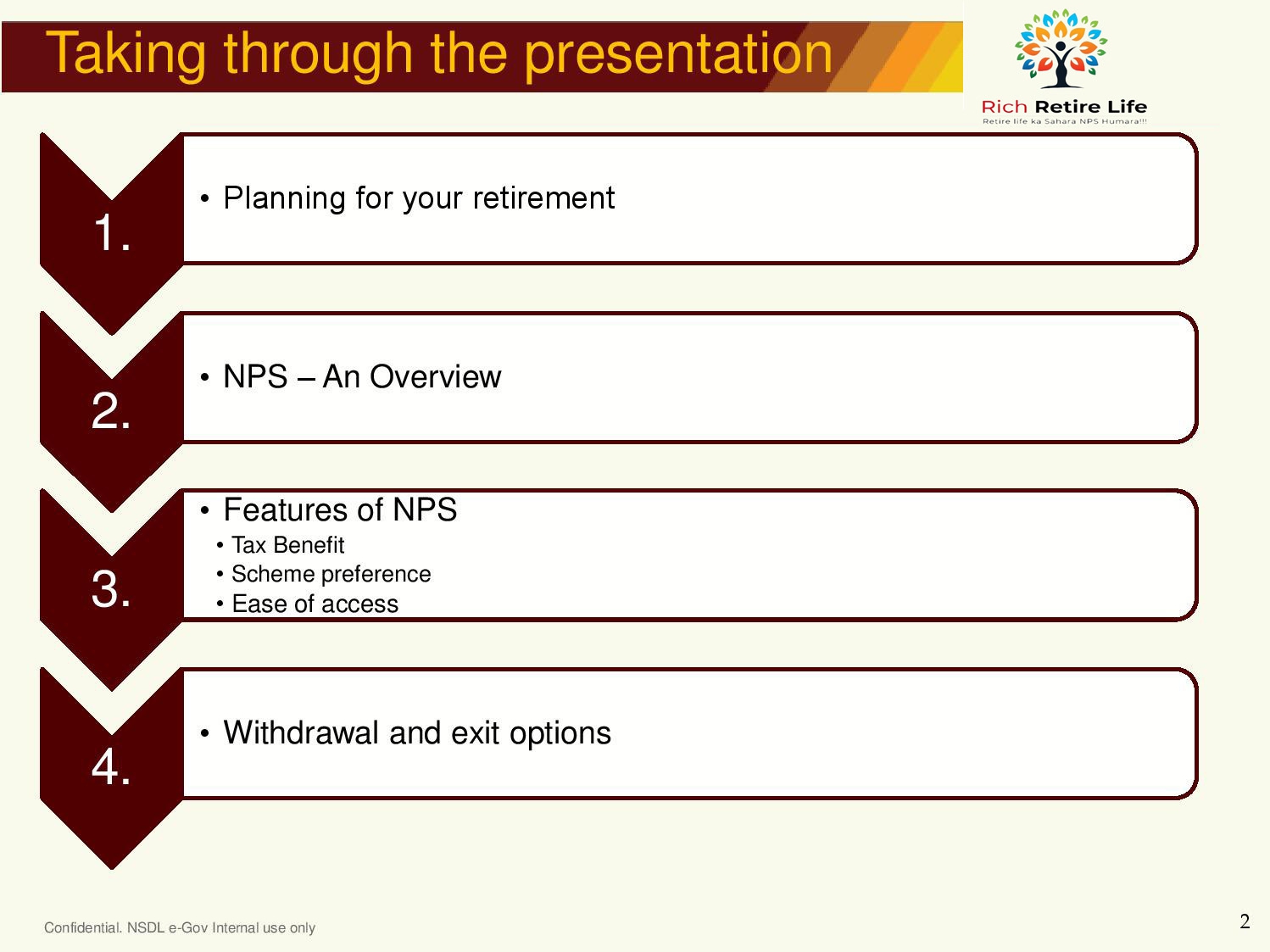 Taking through the presentation

Rich Retire Life
Retire life ka Sahara NPS Humara!!!

1.
• Planning for your retirement

2.
• NPS – An Overview

3.
• Features of NPS
• Tax Benefit
• Scheme preference
• Ease of access

4.
• Withdrawal and exit options

Confidential. NSDL e-Gov Internal use only

2